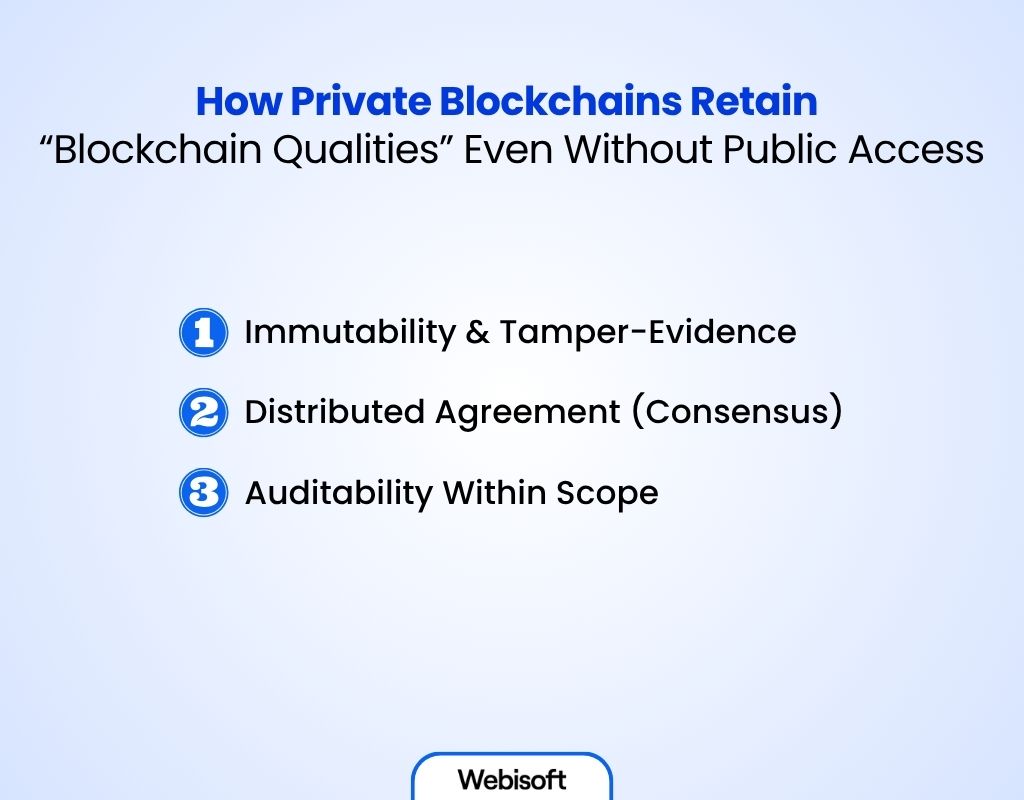 How Private Blockchains Retain
“Blockchain Qualities” Even Without Public Access

1 Immutability & Tamper-Evidence

2 Distributed Agreement (Consensus)

3 Auditability Within Scope

Webisoft